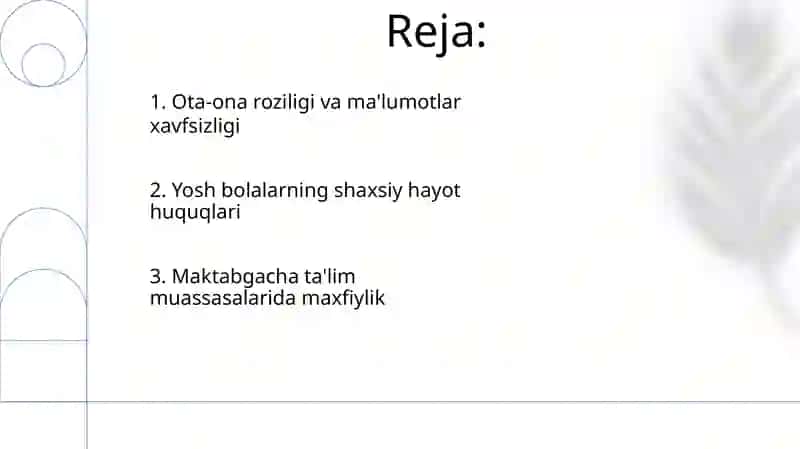 Reja:

1. Ota-ona roziligi va ma'lumotlar xavfsizligi

2. Yosh bolalarning shaxsiy hayot huquqlari

3. Maktabgacha ta'lim muassasalarida maxfiylik